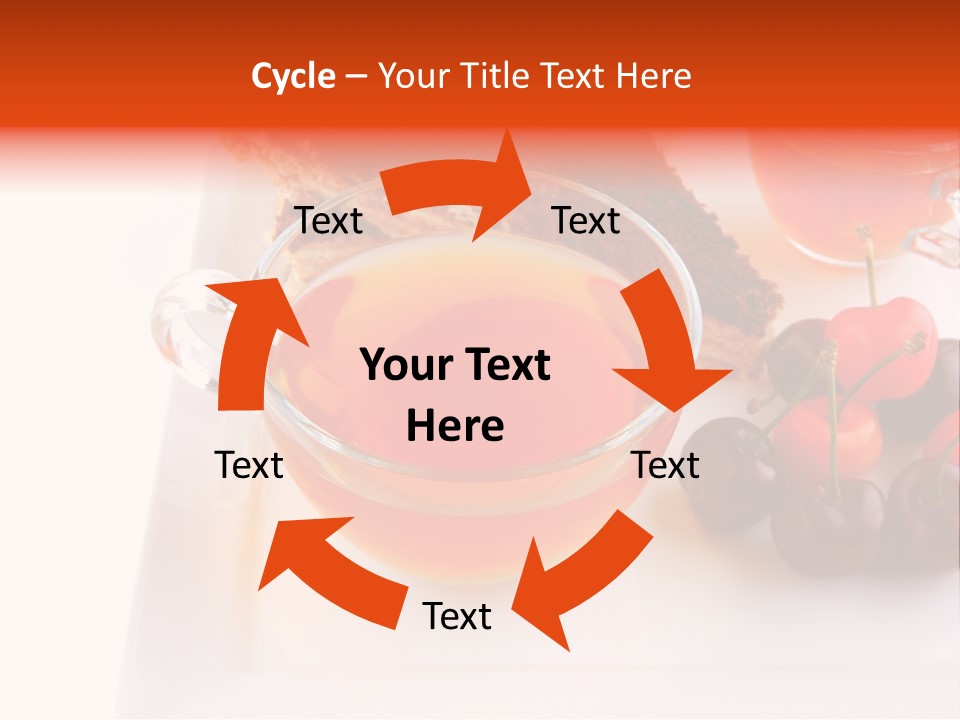 Cycle – Your Title Text Here

Text

Text

Your Text Here

Text

Text

Text